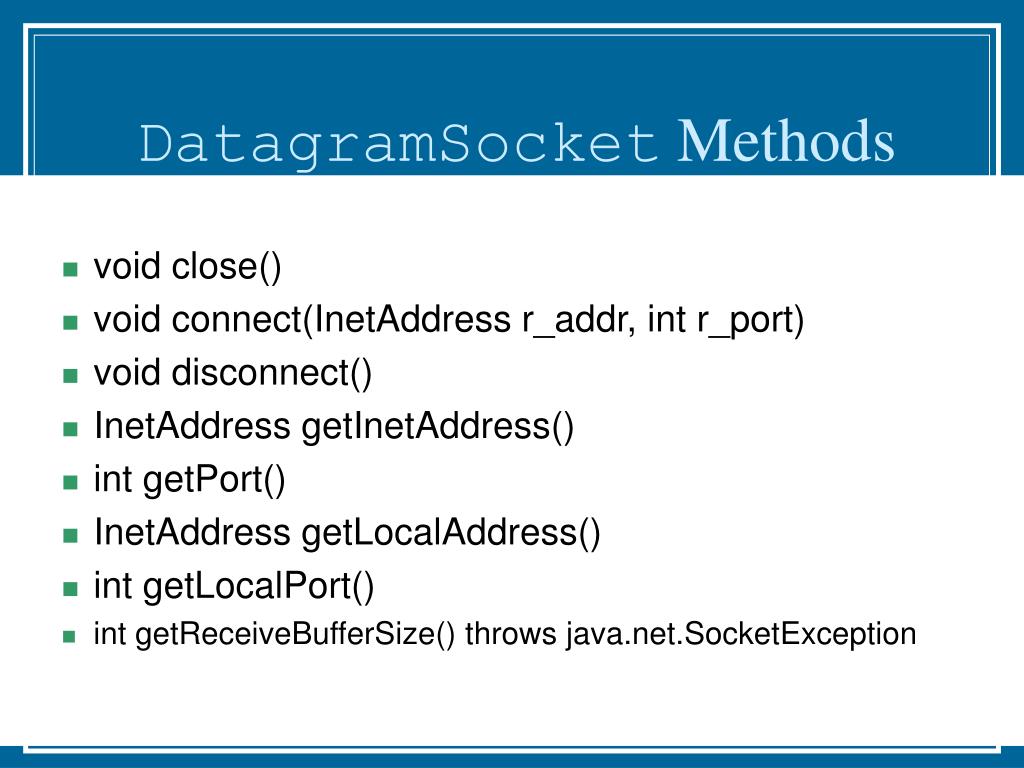 DatagramSocket Methods

- void close()
- void connect(InetAddress r_addr, int r_port)
- void disconnect()
- InetAddress getInetAddress()
- int getPort()
- InetAddress getLocalAddress()
- int getLocalPort()
- int getReceiveBufferSize() throws java.net.SocketException